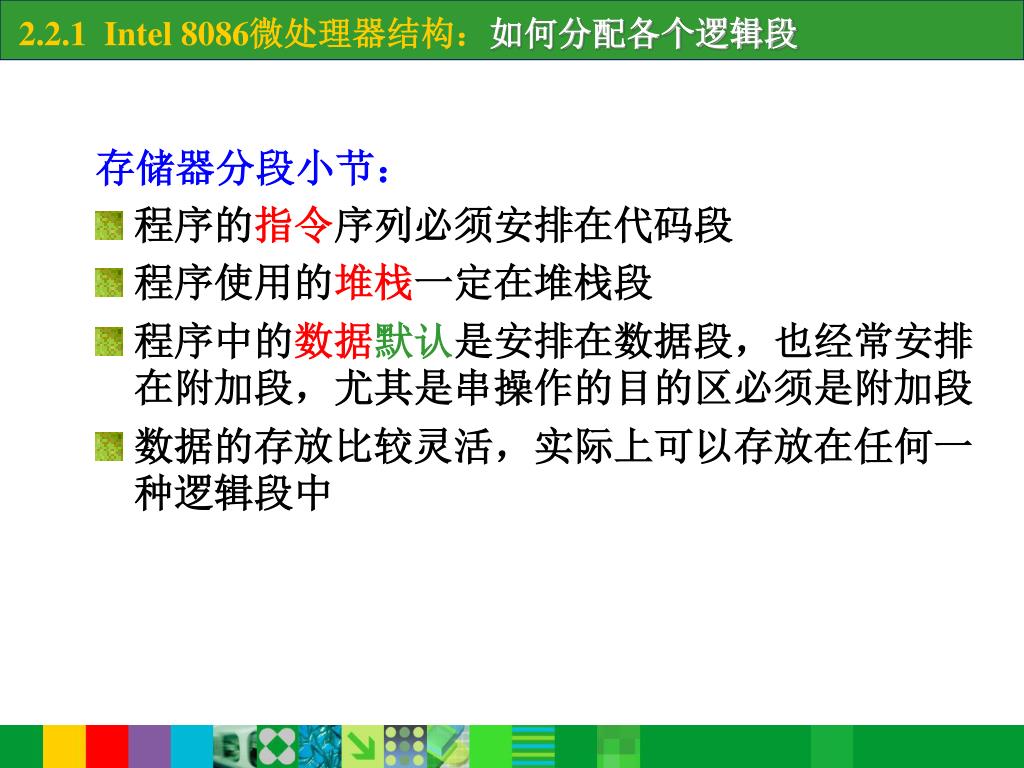 2.2.1 Intel 8086微处理器结构：如何分配各个逻辑段

存储器分段小节：

程序的指令序列必须安排在代码段

程序使用的堆栈一定在堆栈段

程序中的数据默认是安排在数据段，也经常安排在附加段，尤其是串操作的目的区必须是附加段

数据的存放比较灵活，实际上可以存放在任何一种逻辑段中